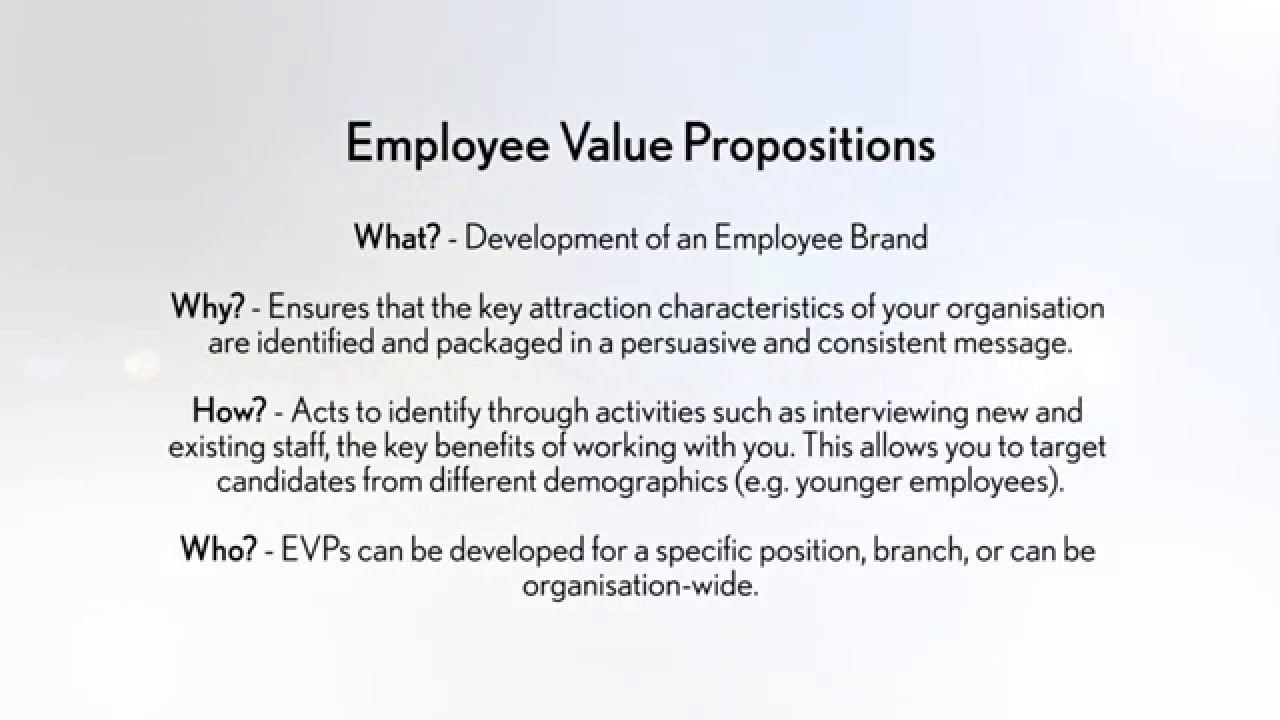 Employee Value Propositions

What? - Development of an Employee Brand

Why? - Ensures that the key attraction characteristics of your organisation are identified and packaged in a persuasive and consistent message.

How? - Acts to identify through activities such as interviewing new and existing staff, the key benefits of working with you. This allows you to target candidates from different demographics (e.g. younger employees).

Who? - EVPs can be developed for a specific position, branch, or can be organisation-wide.